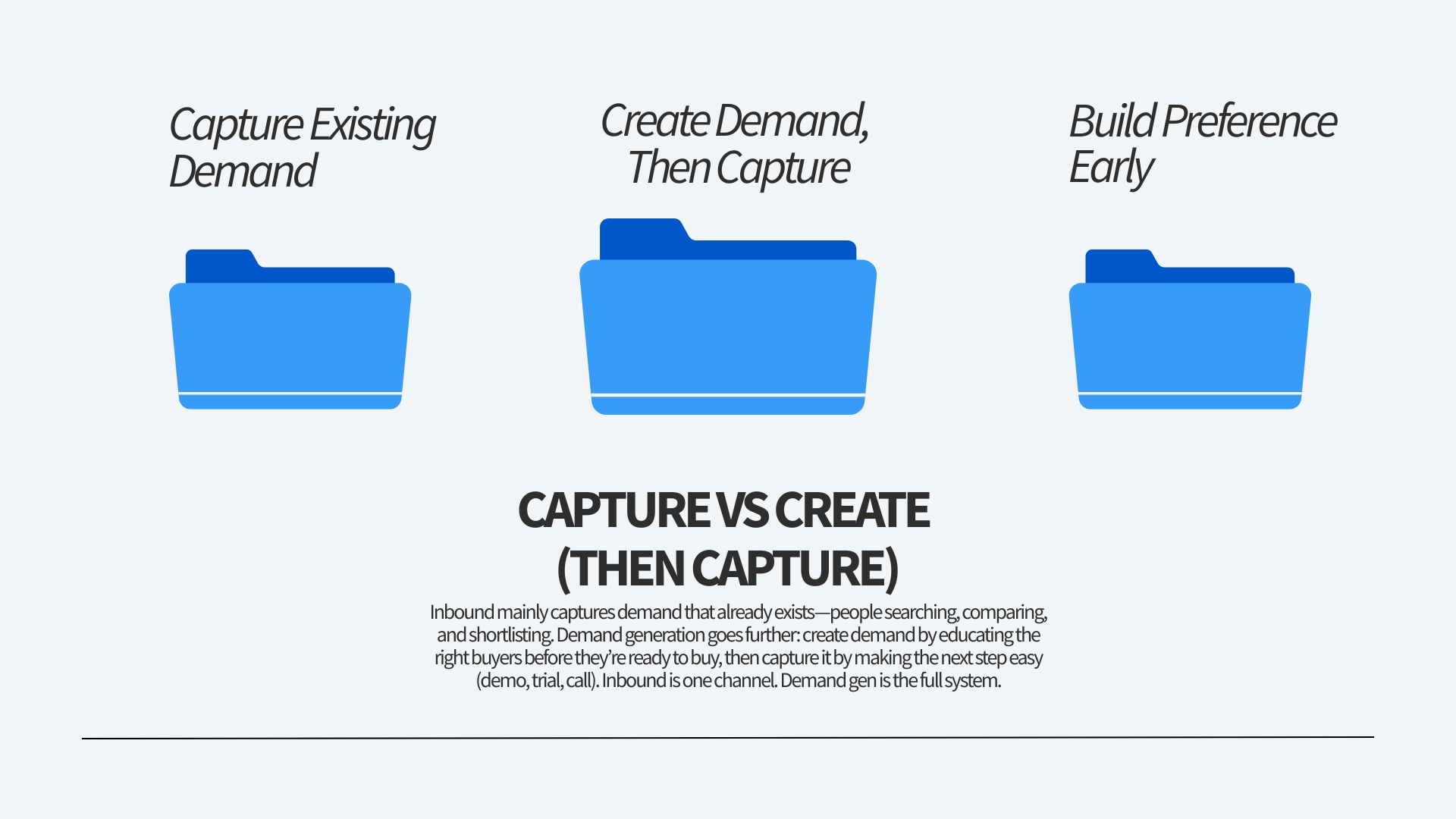 Capture Existing Demand

Create Demand, Then Capture

Build Preference Early

CAPTURE VS CREATE (THEN CAPTURE)

Inbound mainly captures demand that already exists—people searching, comparing, and shortlisting. Demand generation goes further: create demand by educating the right buyers before they're ready to buy, then capture it by making the next step easy (demo, trial, call). Inbound is one channel. Demand gen is the full system.